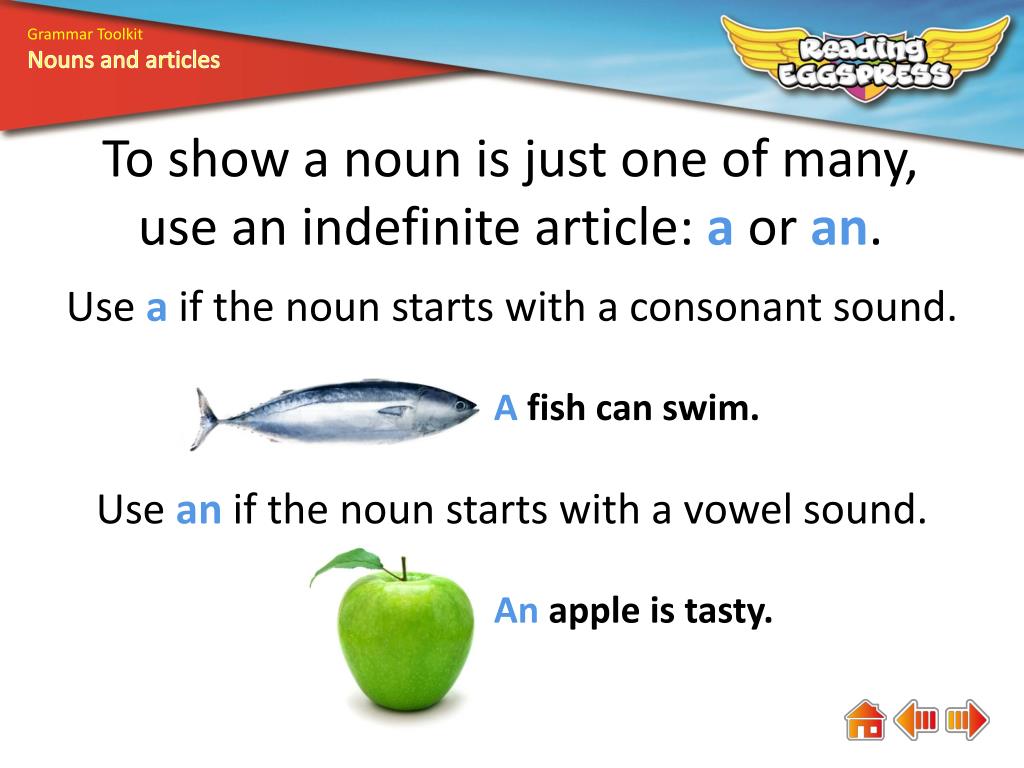 Grammar Toolkit
Nouns and articles

Reading EGGSPRESS

To show a noun is just one of many, use an indefinite article: a or an.

Use a if the noun starts with a consonant sound.

A fish can swim.

Use an if the noun starts with a vowel sound.

An apple is tasty.